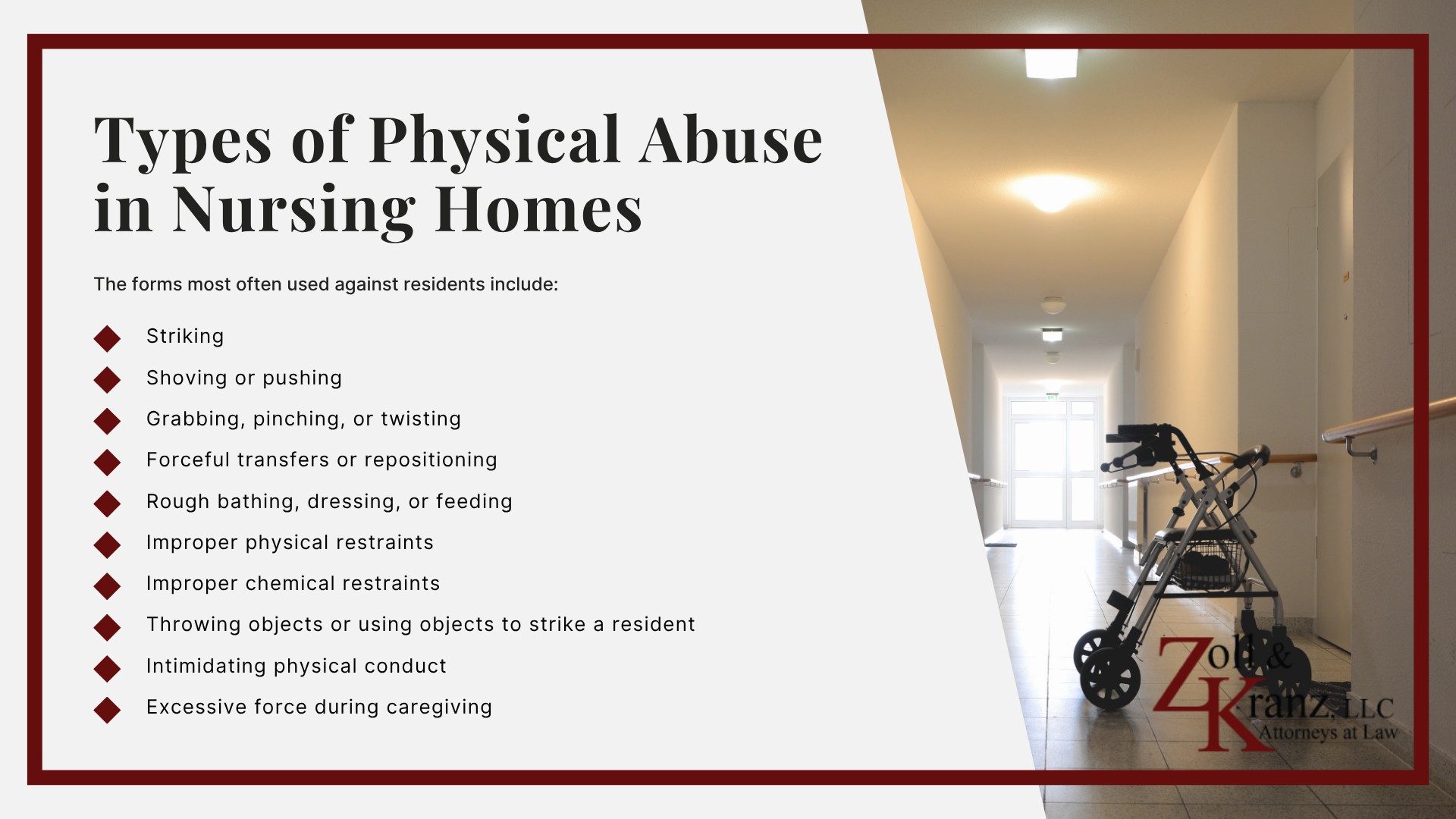 Types of Physical Abuse in Nursing Homes

The forms most often used against residents include:

Striking

Shoving or pushing

Grabbing, pinching, or twisting

Forceful transfers or repositioning

Rough bathing, dressing, or feeding

Improper physical restraints

Improper chemical restraints

Throwing objects or using objects to strike a resident

Intimidating physical conduct

Excessive force during caregiving

Zoll & Kranz, LLC
Attorneys at Law